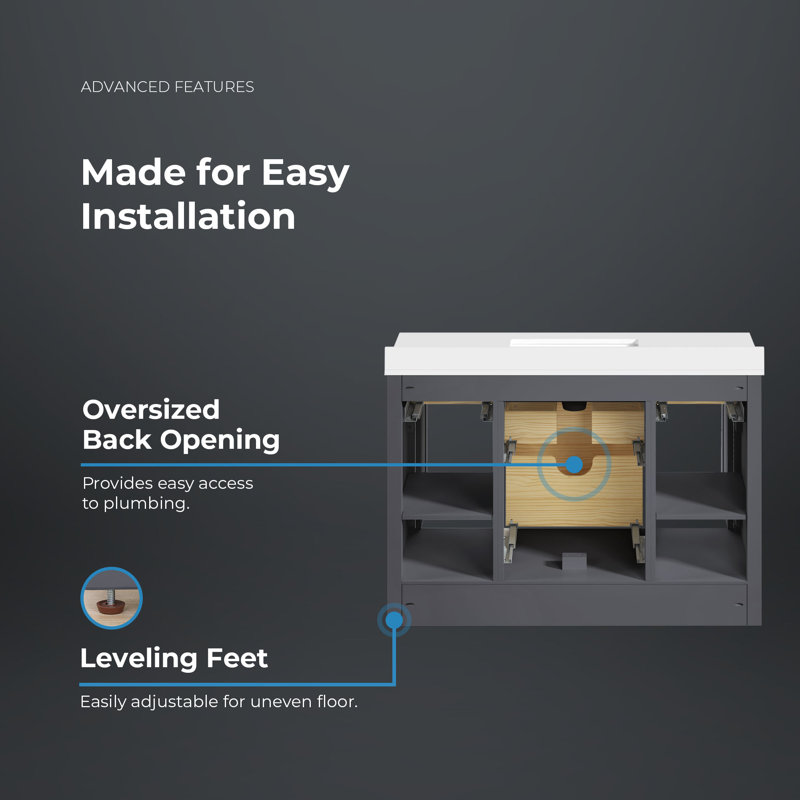 ADVANCED FEATURES

Made for Easy Installation

Oversized Back Opening

Provides easy access to plumbing.

Leveling Feet

Easily adjustable for uneven floor.